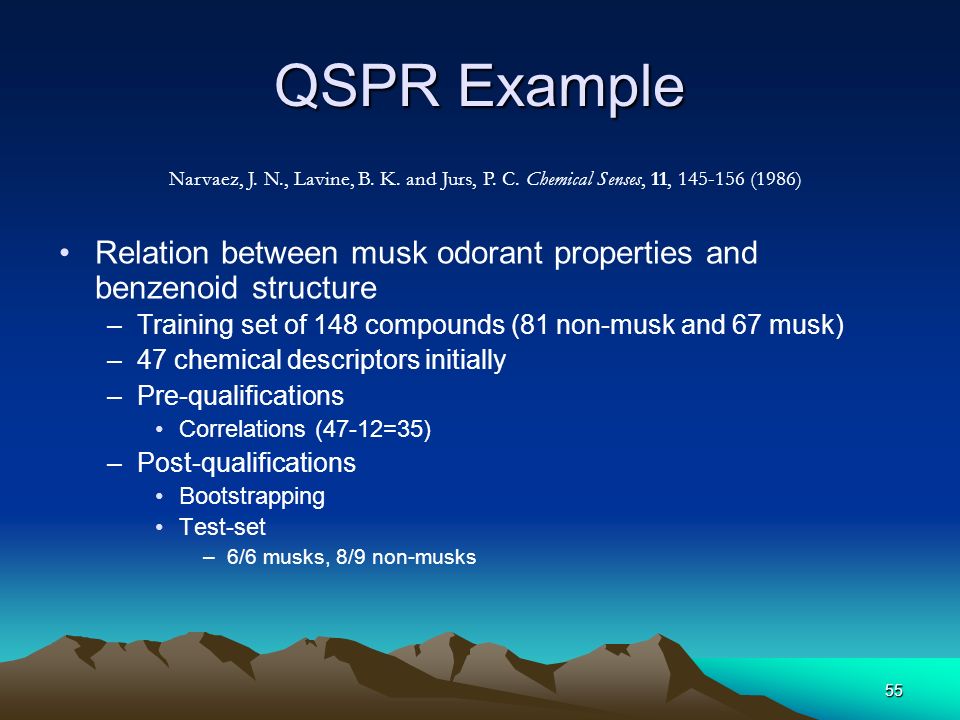 QSPR Example

Narvaez, J. N., Lavine, B. K. and Jurs, P. C. Chemical Senses, 11, 145-156 (1986)

• Relation between musk odorant properties and benzenoid structure
– Training set of 148 compounds (81 non-musk and 67 musk)
– 47 chemical descriptors initially
– Pre-qualifications
• Correlations (47-12=35)
– Post-qualifications
• Bootstrapping
• Test-set
– 6/6 musks, 8/9 non-musks

55